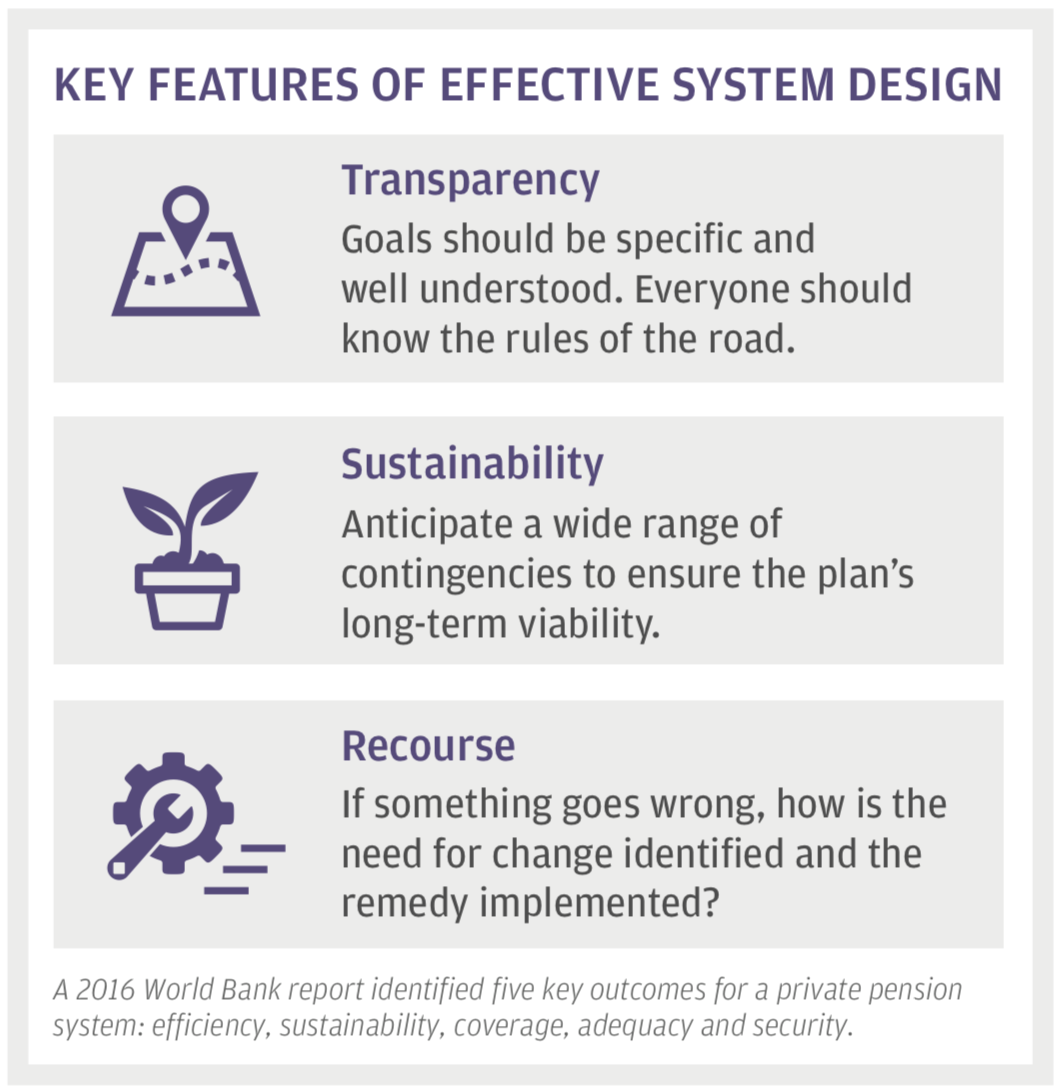 KEY FEATURES OF EFFECTIVE SYSTEM DESIGN

Transparency

Goals should be specific and well understood. Everyone should know the rules of the road.

Sustainability

Anticipate a wide range of contingencies to ensure the plan's long-term viability.

Recourse

If something goes wrong, how is the need for change identified and the remedy implemented?

A 2016 World Bank report identified five key outcomes for a private pension system: efficiency, sustainability, coverage, adequacy and security.